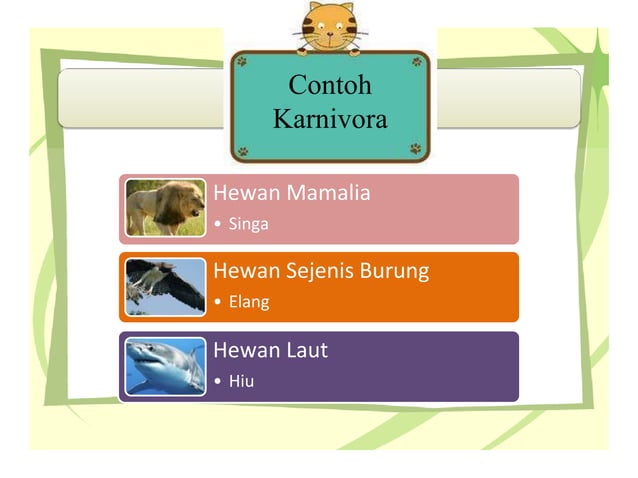 Contoh Karnivora

Hewan Mamalia
• Singa

Hewan Sejenis Burung
• Elang

Hewan Laut
• Hiu